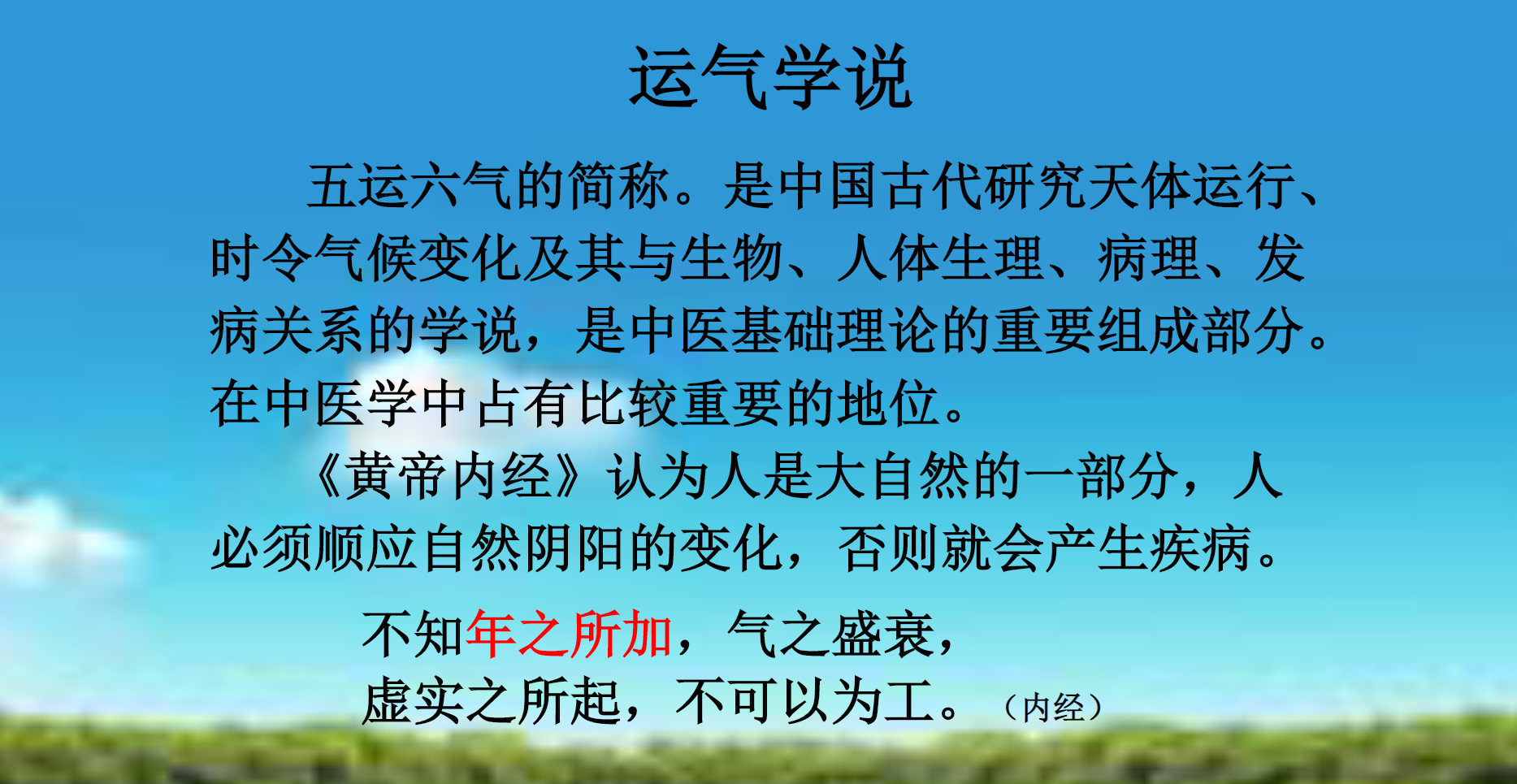 运气学说

五运六气的简称。是中国古代研究天体运行、时令气候变化及其与生物、人体生理、病理、发病关系的学说，是中医基础理论的重要组成部分。在中医学中占有比较重要的地位。

《黄帝内经》认为人是大自然的一部分，人必须顺应自然阴阳的变化，否则就会产生疾病。

不知年之所加，气之盛衰，
虚实之所起，不可以为工。（内经）